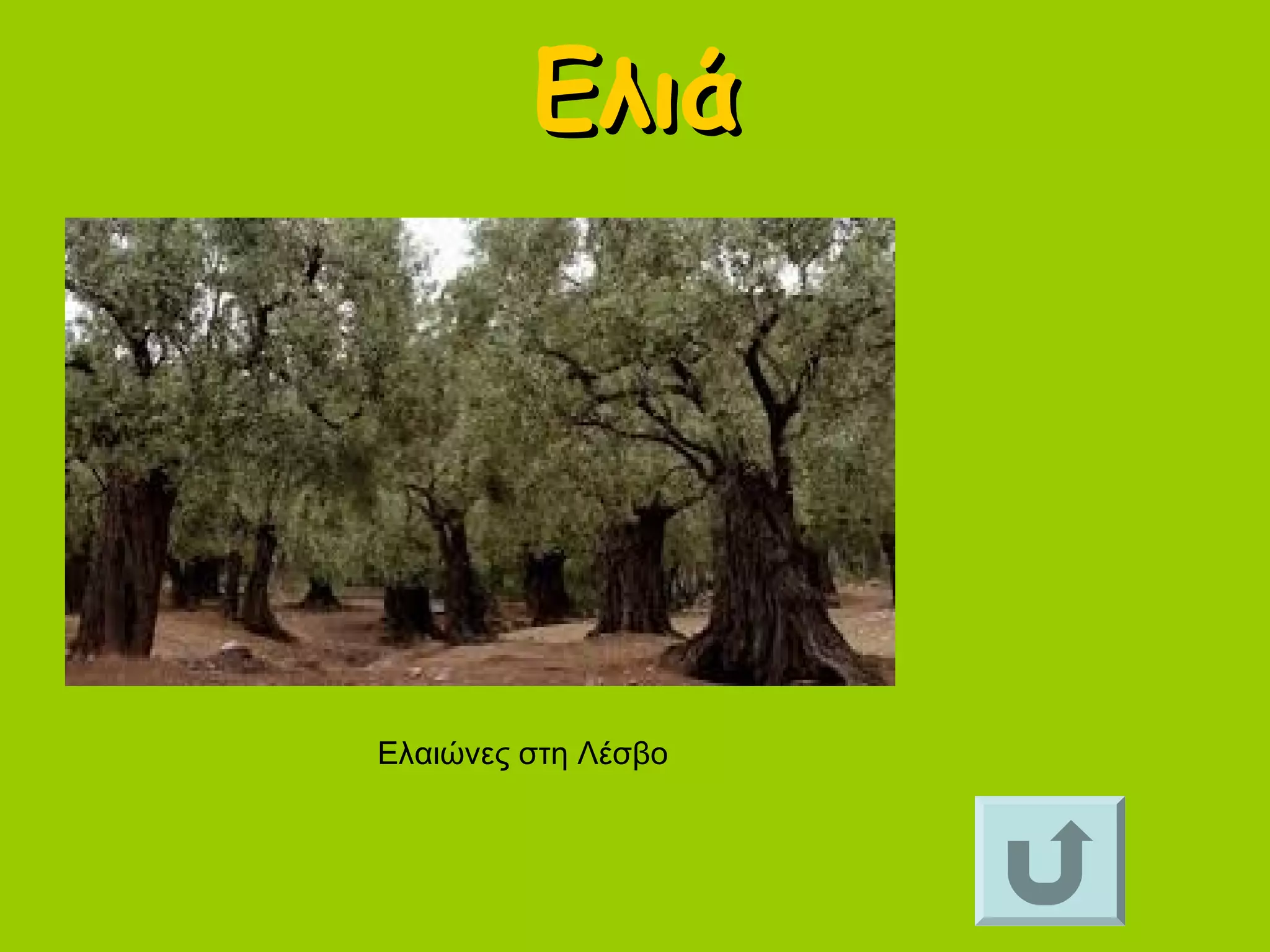 Ελιά

Ελαιώνες στη Λέσβο